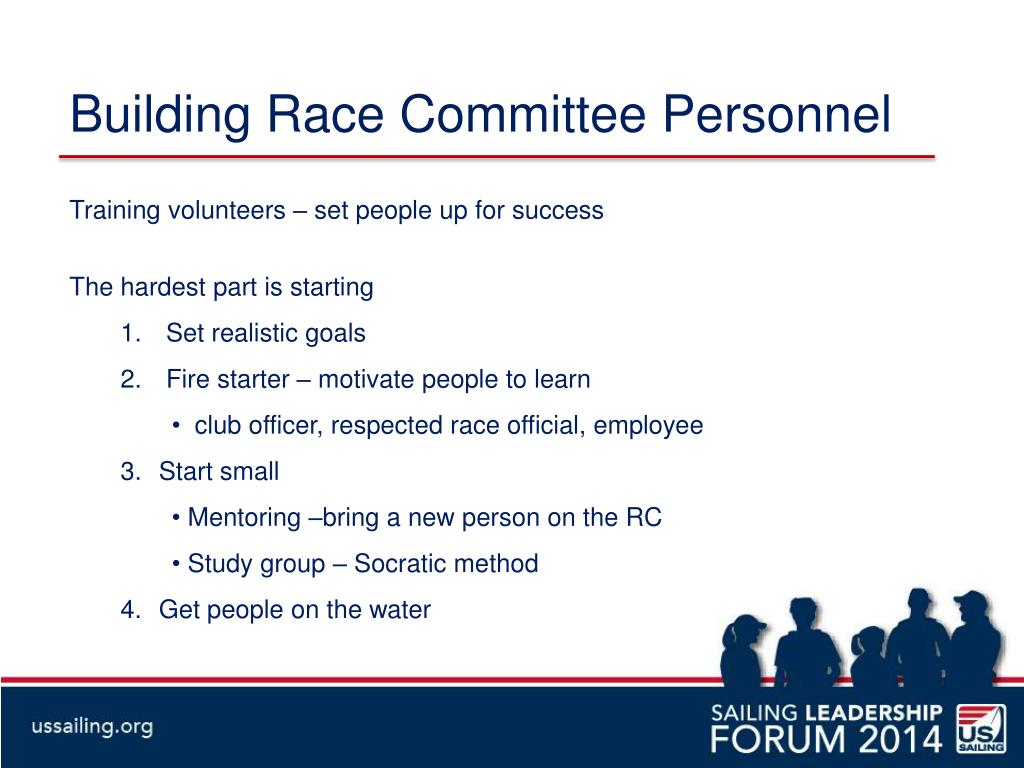 Building Race Committee Personnel

Training volunteers – set people up for success

The hardest part is starting

1. Set realistic goals
2. Fire starter – motivate people to learn
 • club officer, respected race official, employee
3. Start small
 • Mentoring –bring a new person on the RC
 • Study group – Socratic method
4. Get people on the water

ussailing.org

SAILING LEADERSHIP FORUM 2014

US SAILING